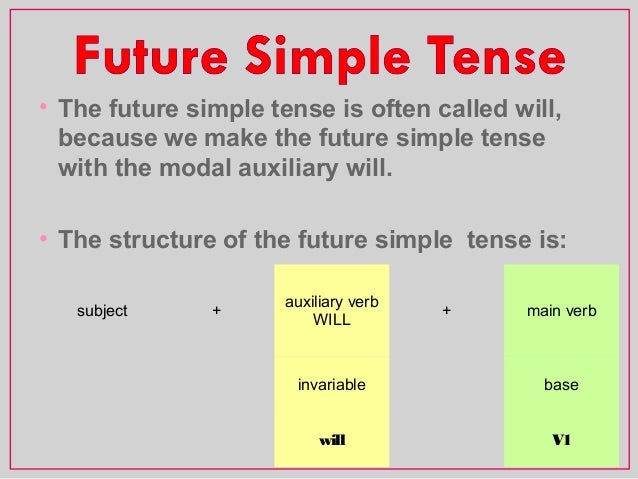 Future Simple Tense

• The future simple tense is often called will, because we make the future simple tense with the modal auxiliary will.

• The structure of the future simple tense is:

| subject | + | auxiliary verb WILL | + | main verb |
|---|---|---|---|---|
| | | invariable | | base |
| | | will | | V1 |